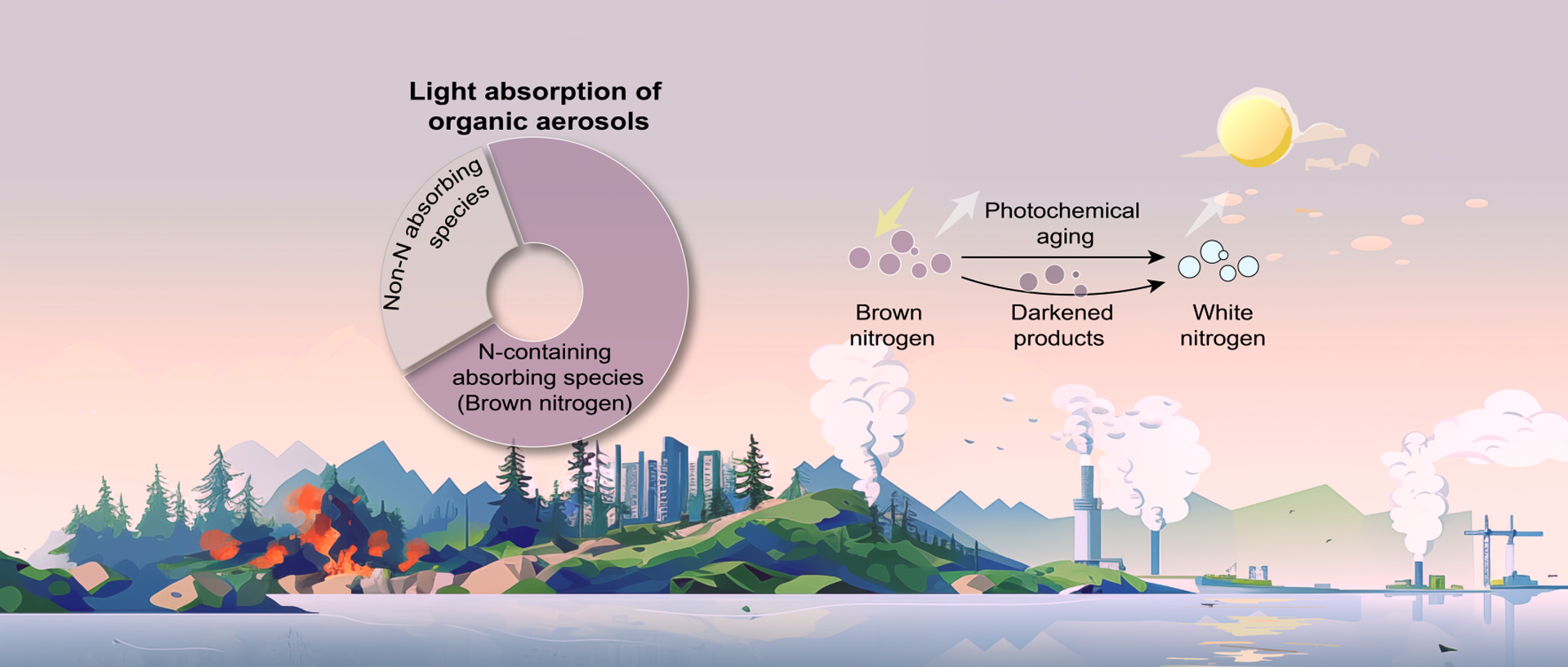 Light absorption of organic aerosols

Non-N absorbing species

N-containing absorbing species (Brown nitrogen)

Photochemical aging

Brown nitrogen

Darkened products

White nitrogen